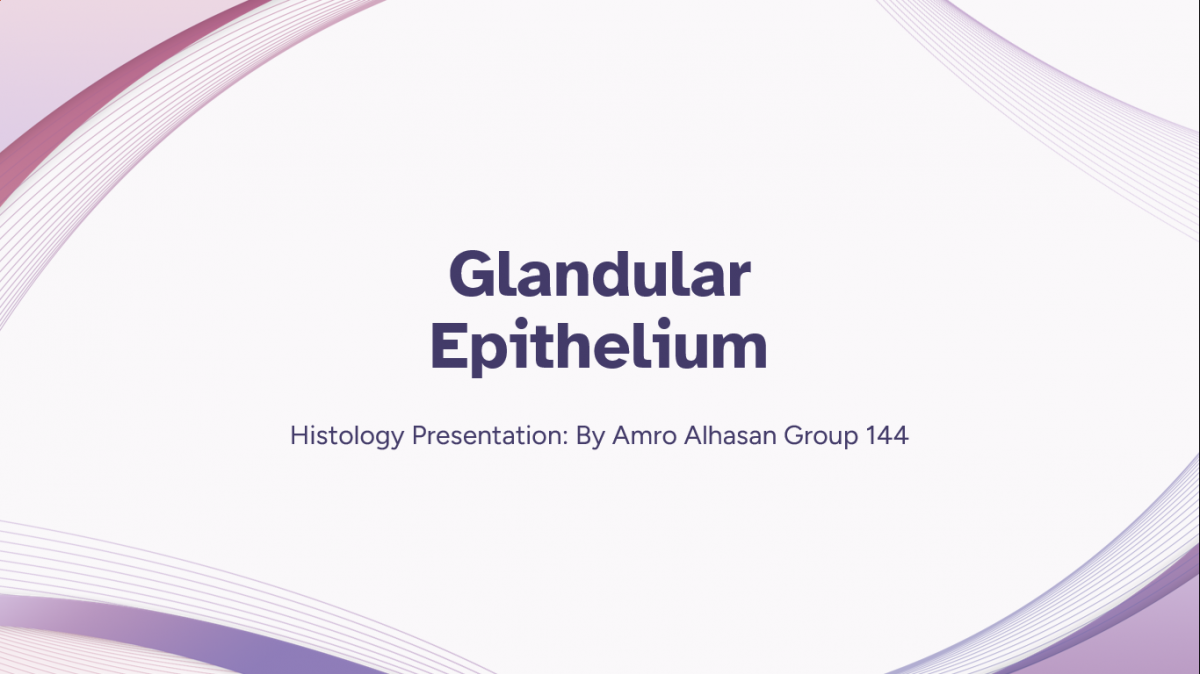 Glandular Epithelium

Histology Presentation: By Amro Alhasan Group 144